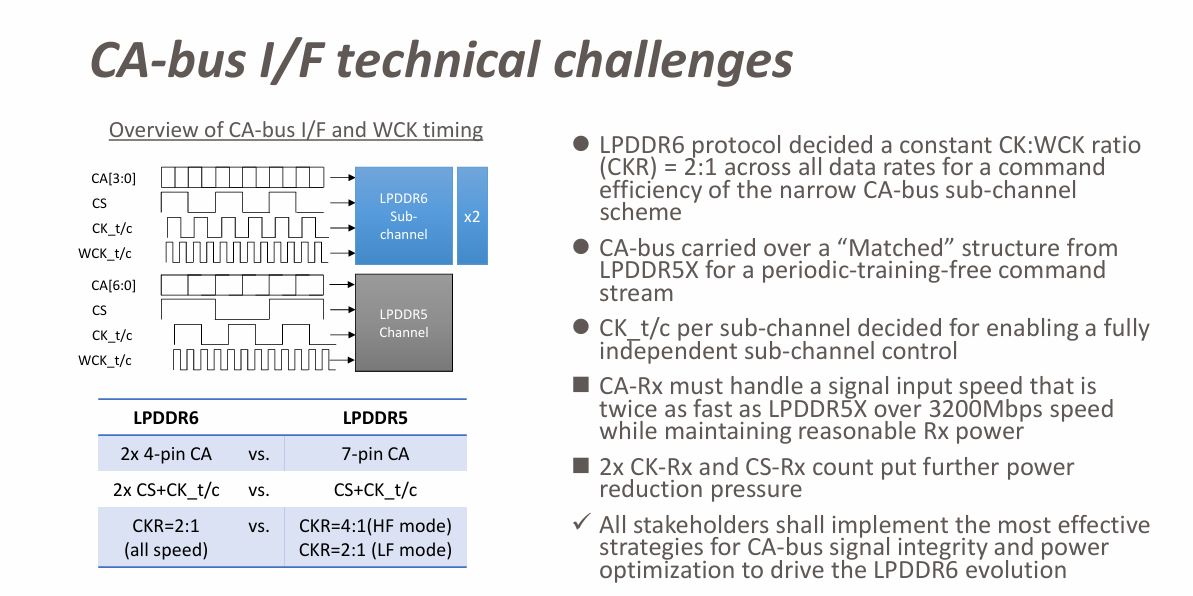 CA-bus I/F technical challenges

Overview of CA-bus I/F and WCK timing

CA[3:0]
CS
CK_t/c
WCK_t/c

LPDDR6 Sub-channel

x2

CA[6:0]
CS
CK_t/c
WCK_t/c

LPDDR5 Channel

| LPDDR6 | | LPDDR5 |
|---|---|---|
| 2x 4-pin CA | vs. | 7-pin CA |
| 2x CS+CK_t/c | vs. | CS+CK_t/c |
| CKR=2:1 (all speed) | vs. | CKR=4:1(HF mode) CKR=2:1 (LF mode) |

● LPDDR6 protocol decided a constant CK:WCK ratio (CKR) = 2:1 across all data rates for a command efficiency of the narrow CA-bus sub-channel scheme

● CA-bus carried over a “Matched” structure from LPDDR5X for a periodic-training-free command stream

● CK_t/c per sub-channel decided for enabling a fully independent sub-channel control

■ CA-Rx must handle a signal input speed that is twice as fast as LPDDR5X over 3200Mbps speed while maintaining reasonable Rx power

■ 2x CK-Rx and CS-Rx count put further power reduction pressure

✓ All stakeholders shall implement the most effective strategies for CA-bus signal integrity and power optimization to drive the LPDDR6 evolution